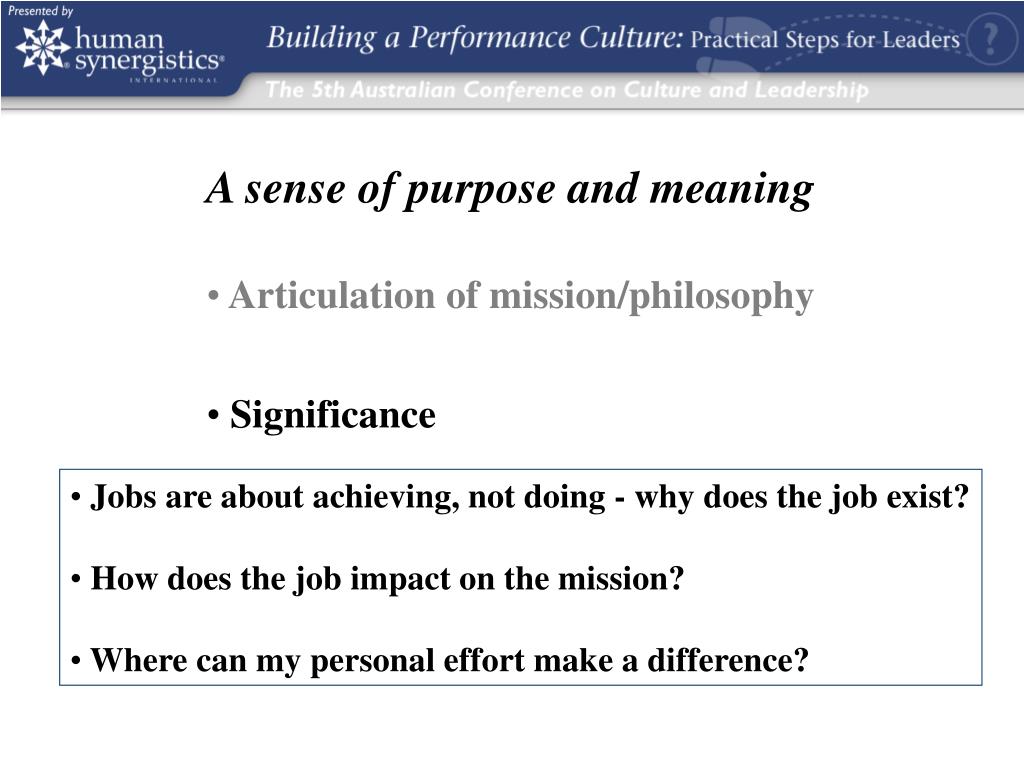 Presented by
human synergistics® INTERNATIONAL

Building a Performance Culture: Practical Steps for Leaders

The 5th Australian Conference on Culture and Leadership

A sense of purpose and meaning

• Articulation of mission/philosophy

• Significance

• Jobs are about achieving, not doing - why does the job exist?

• How does the job impact on the mission?

• Where can my personal effort make a difference?